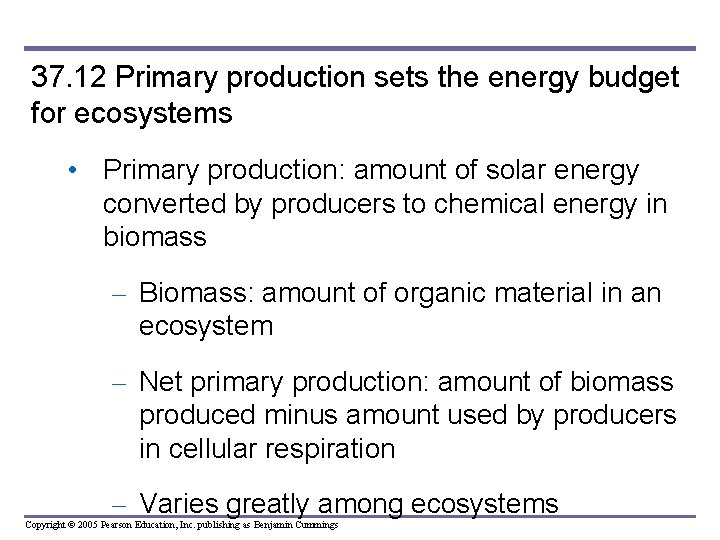 37.12 Primary production sets the energy budget for ecosystems

• Primary production: amount of solar energy converted by producers to chemical energy in biomass

– Biomass: amount of organic material in an ecosystem

– Net primary production: amount of biomass produced minus amount used by producers in cellular respiration

– Varies greatly among ecosystems

Copyright © 2005 Pearson Education, Inc. publishing as Benjamin Cummings